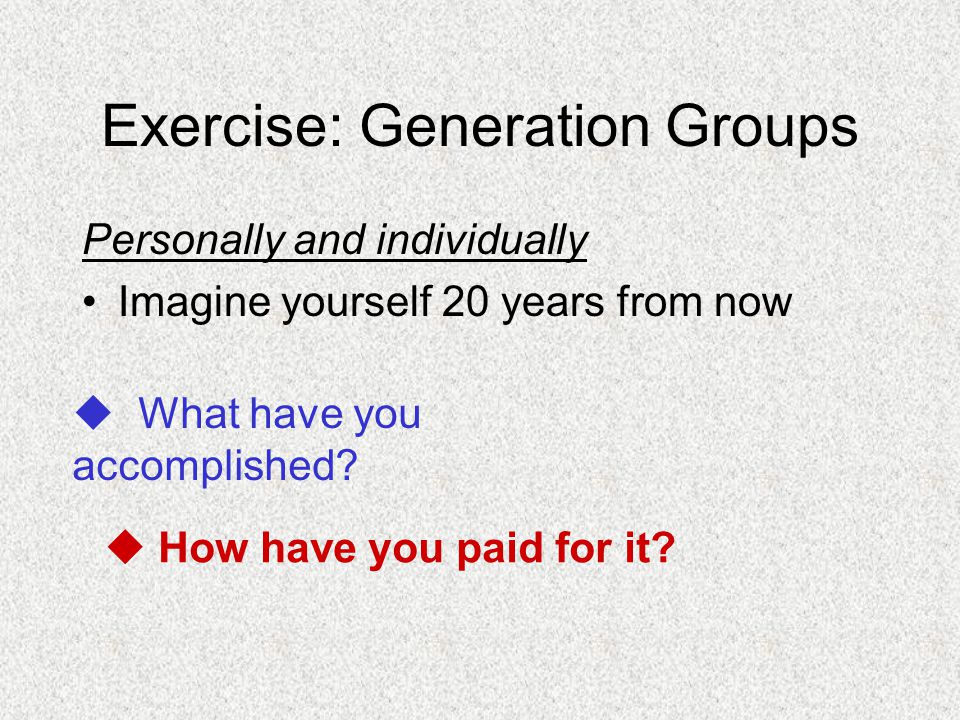 Exercise: Generation Groups

Personally and individually

• Imagine yourself 20 years from now

◆ What have you accomplished?

◆ How have you paid for it?